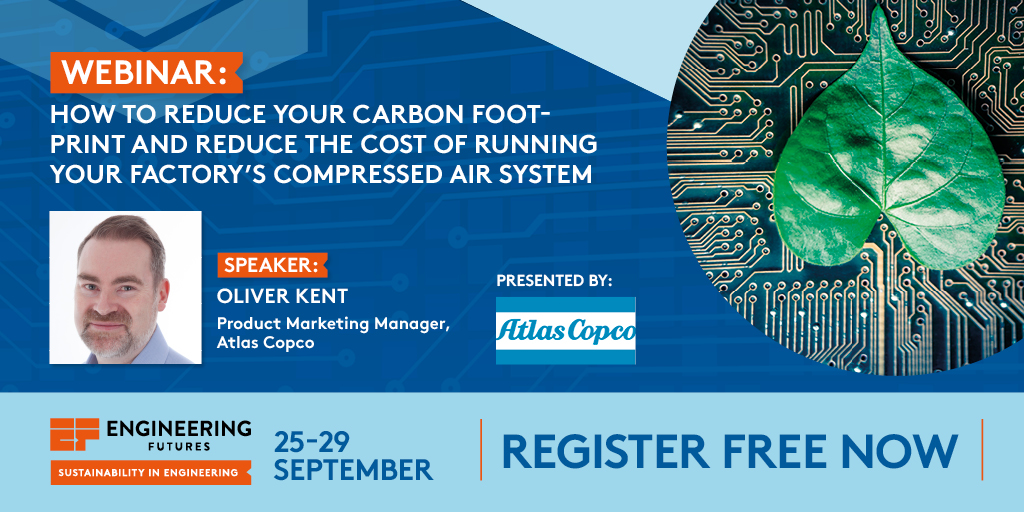 WEBINAR:
HOW TO REDUCE YOUR CARBON FOOTPRINT AND REDUCE THE COST OF RUNNING YOUR FACTORY'S COMPRESSED AIR SYSTEM

SPEAKER:
OLIVER KENT
Product Marketing Manager, Atlas Copco

PRESENTED BY:
Atlas Copco

EF ENGINEERING FUTURES
SUSTAINABILITY IN ENGINEERING

25-29 SEPTEMBER

REGISTER FREE NOW